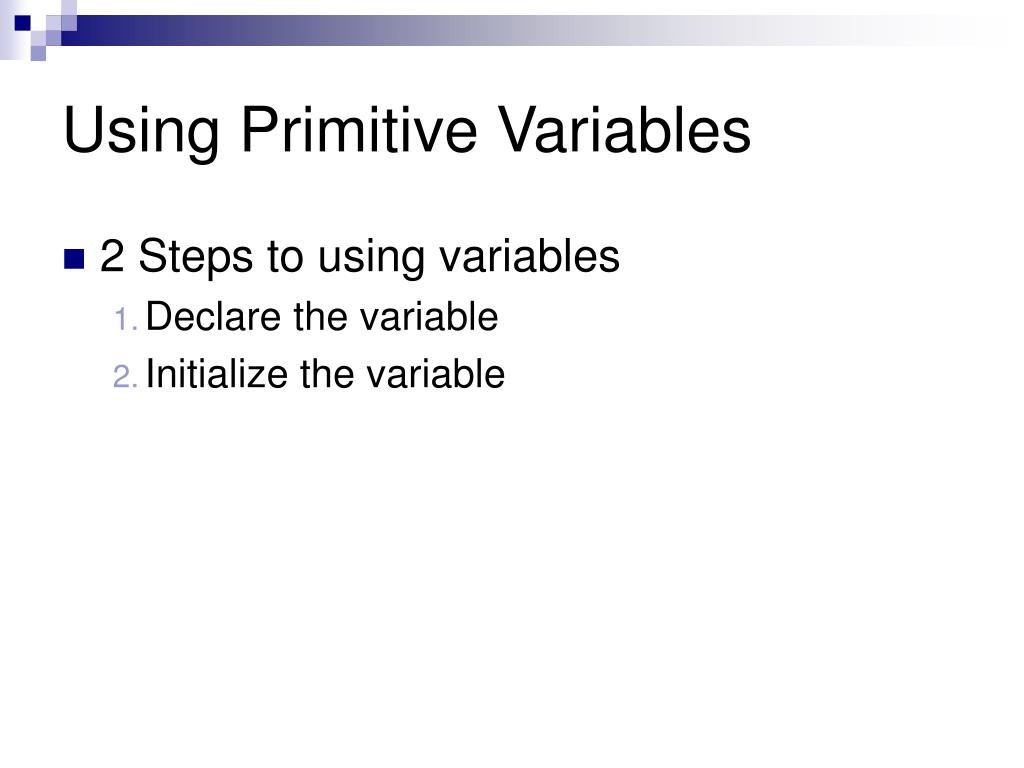 Using Primitive Variables

2 Steps to using variables

1. Declare the variable
2. Initialize the variable